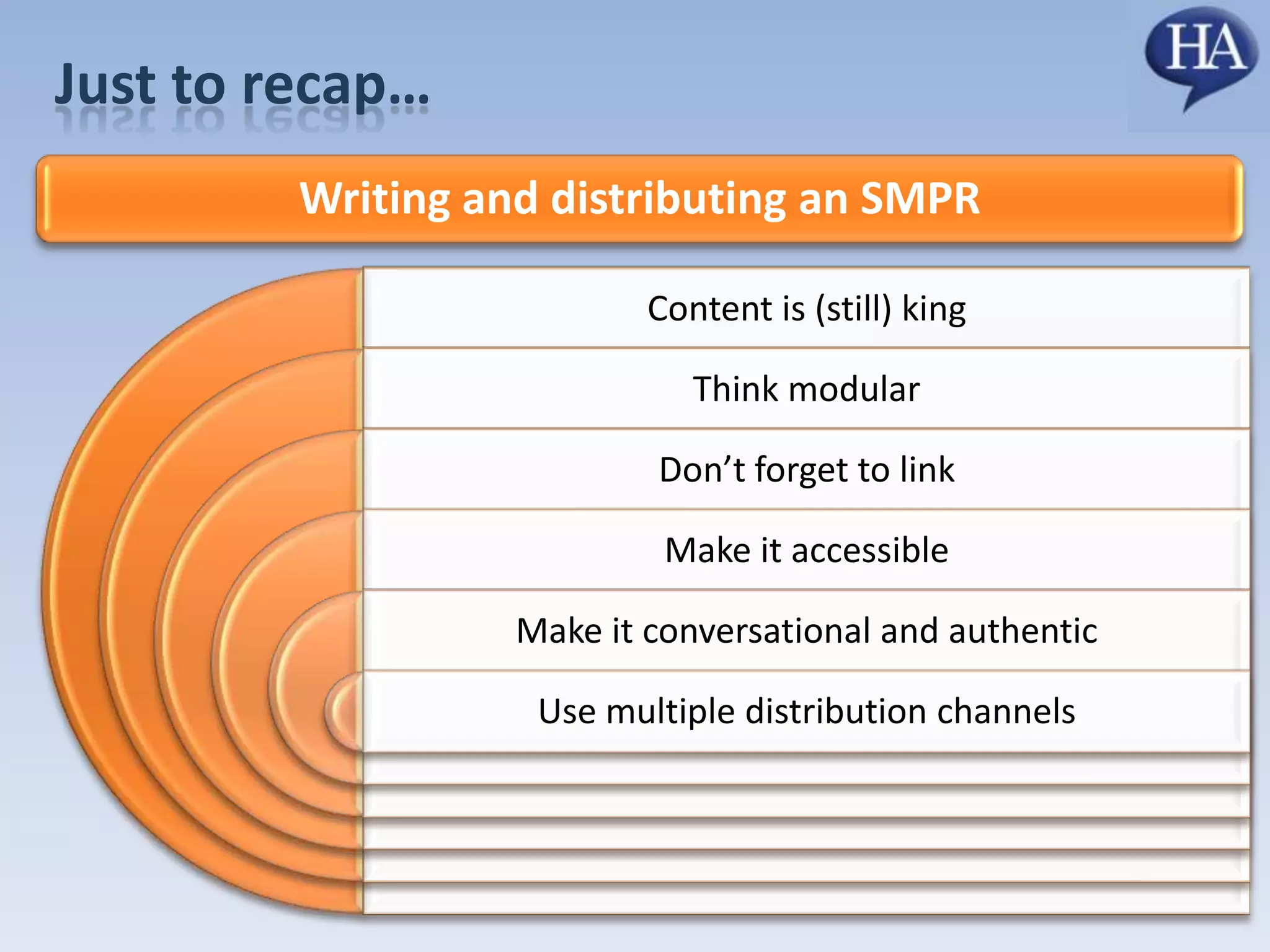 Just to recap…

HA

Writing and distributing an SMPR

Content is (still) king

Think modular

Don’t forget to link

Make it accessible

Make it conversational and authentic

Use multiple distribution channels